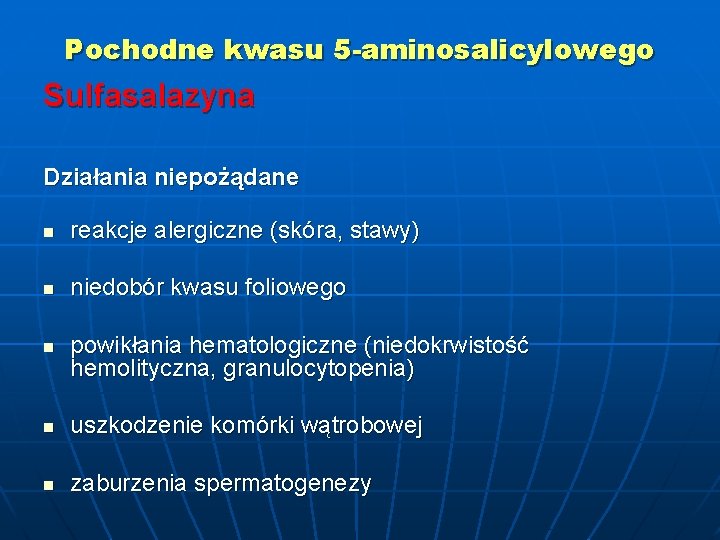 Pochodne kwasu 5-aminosalicylowego

Sulfasalazyna

Działania niepożądane

- reakcje alergiczne (skóra, stawy)
- niedobór kwasu foliowego
- powikłania hematologiczne (niedokrwistość hemolityczna, granulocytopenia)
- uszkodzenie komórki wątrobowej
- zaburzenia spermatogenezy